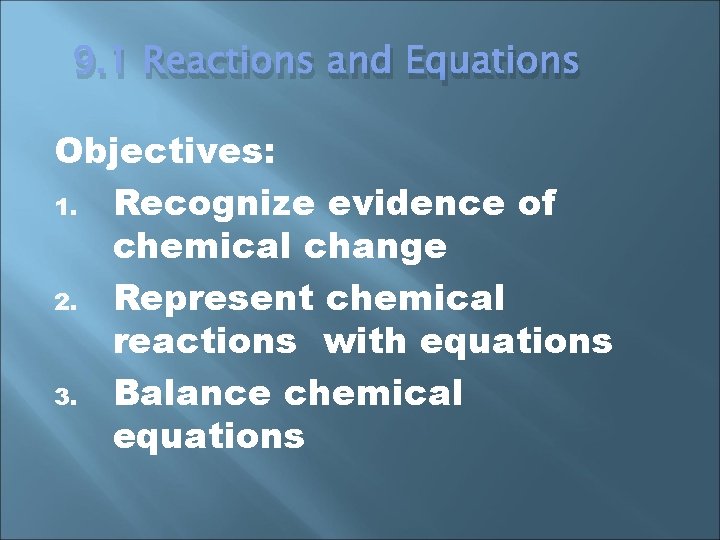 9.1 Reactions and Equations

Objectives:

1. Recognize evidence of chemical change
2. Represent chemical reactions with equations
3. Balance chemical equations